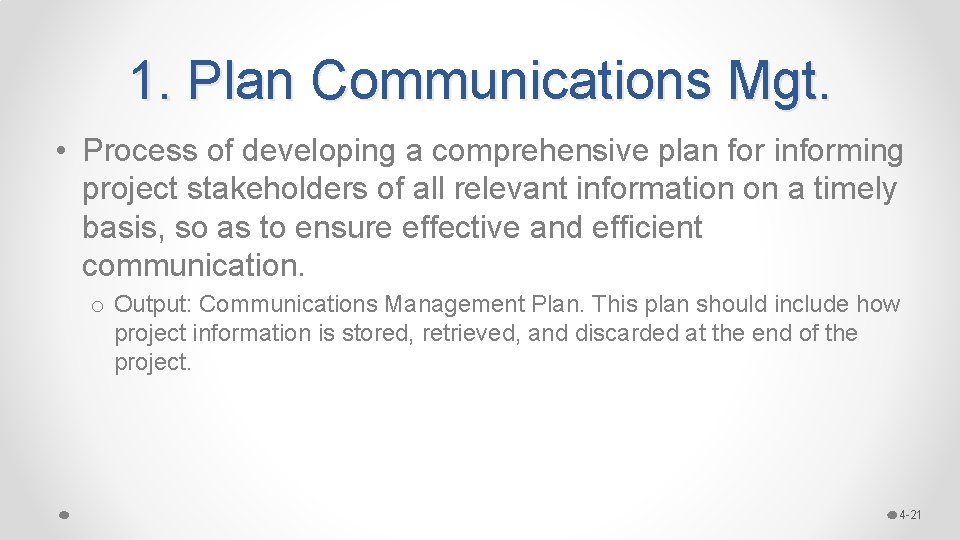 1. Plan Communications Mgt.

• Process of developing a comprehensive plan for informing project stakeholders of all relevant information on a timely basis, so as to ensure effective and efficient communication.

o Output: Communications Management Plan. This plan should include how project information is stored, retrieved, and discarded at the end of the project.

4-21